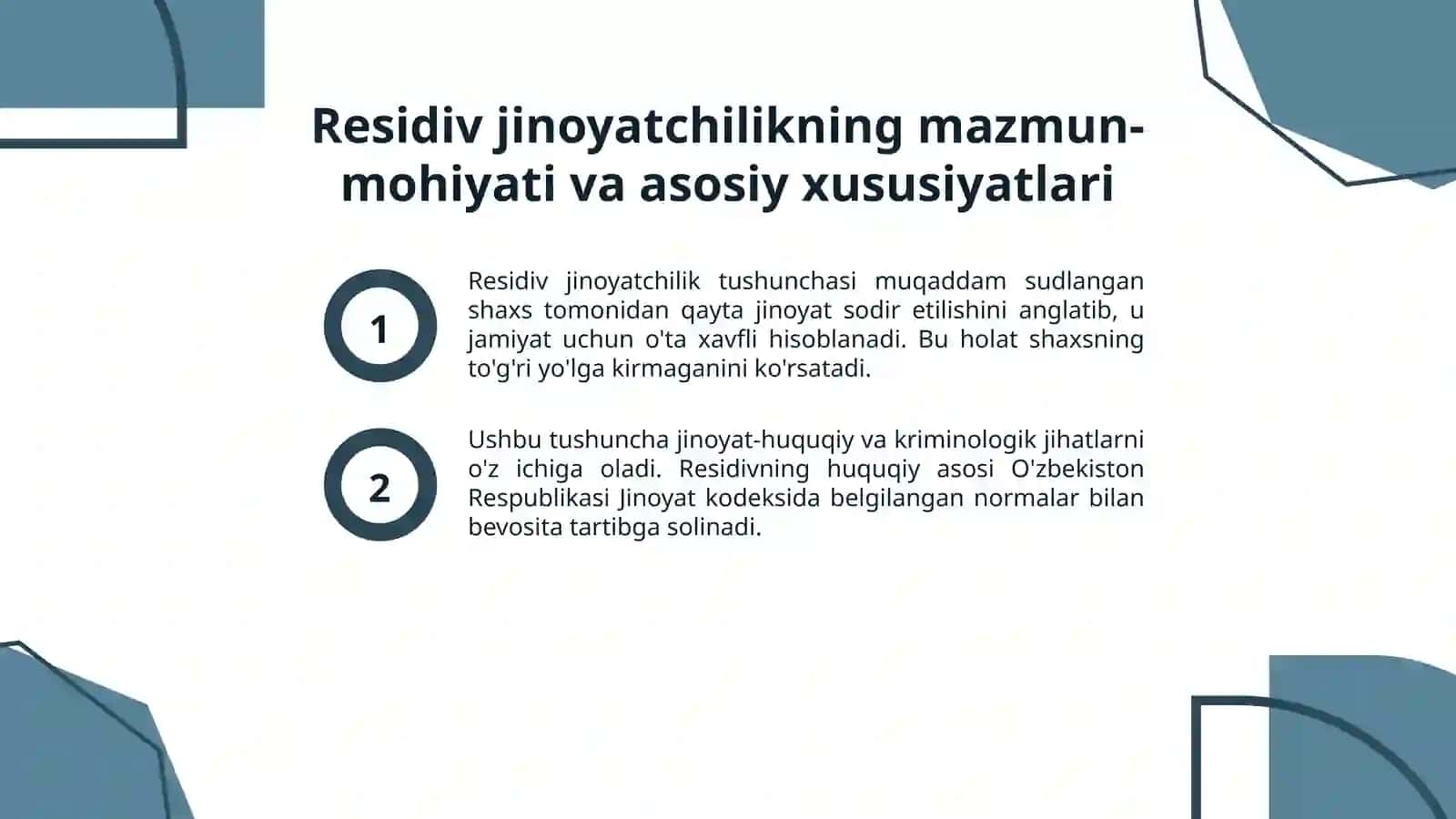 Residiv jinoyatchilikning mazmun-mohiyati va asosiy xususiyatlari

1

Residiv jinoyatchilik tushunchasi muqaddam sudlangan shaxs tomonidan qayta jinoyat sodir etilishini anglatib, u jamiyat uchun o'ta xavfli hisoblanadi. Bu holat shaxsning to'g'ri yo'lga kirmaganini ko'rsatadi.

2

Ushbu tushuncha jinoyat-huquqiy va kriminologik jihatlarni o'z ichiga oladi. Residivning huquqiy asosi O'zbekiston Respublikasi Jinoyat kodeksida belgilangan normalar bilan bevosita tartibga solinadi.